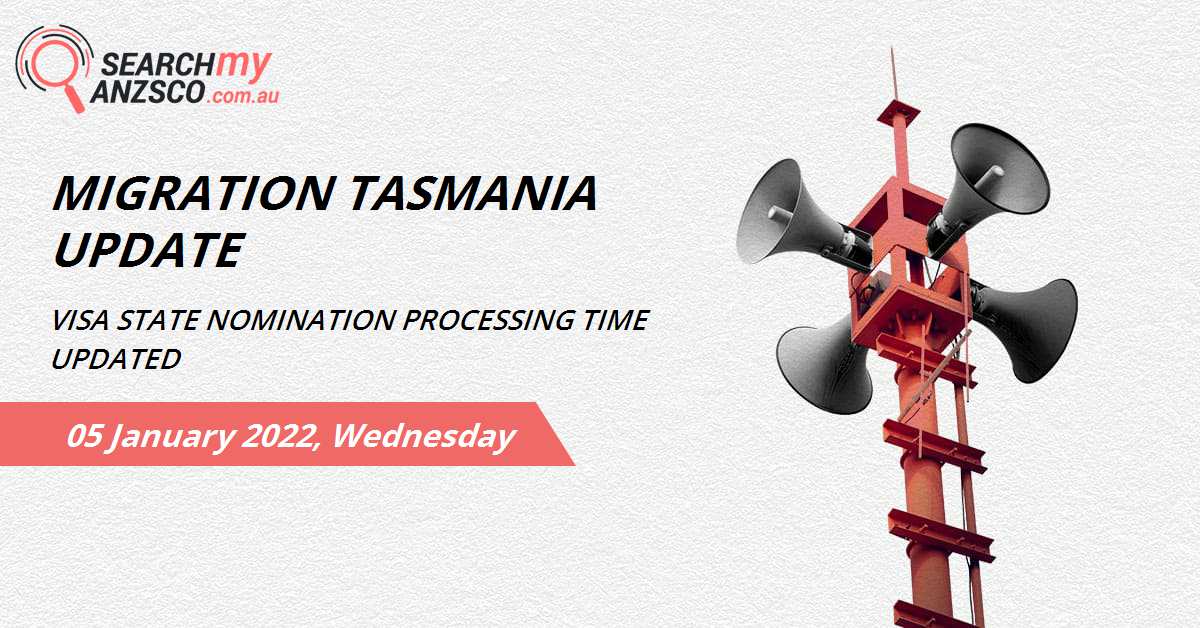 SEARCHmy ANZSCO.com.au

MIGRATION TASMANIA UPDATE

VISA STATE NOMINATION PROCESSING TIME UPDATED

05 January 2022, Wednesday